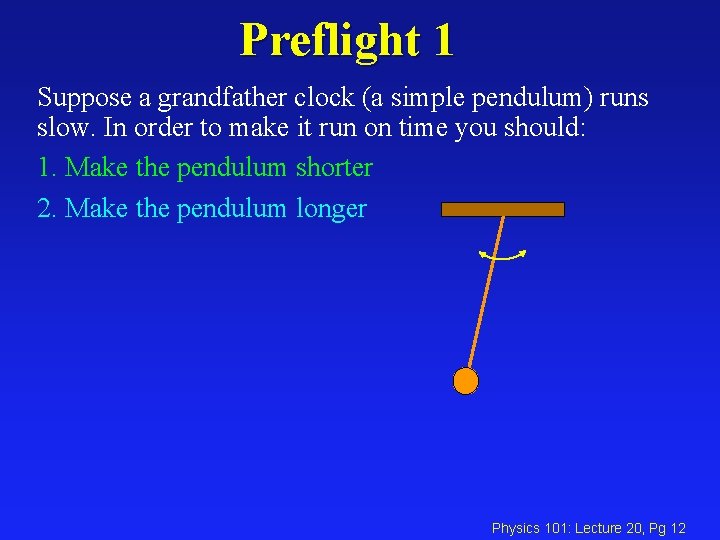 Preflight 1

Suppose a grandfather clock (a simple pendulum) runs slow. In order to make it run on time you should:

1. Make the pendulum shorter

2. Make the pendulum longer

Physics 101: Lecture 20, Pg 12